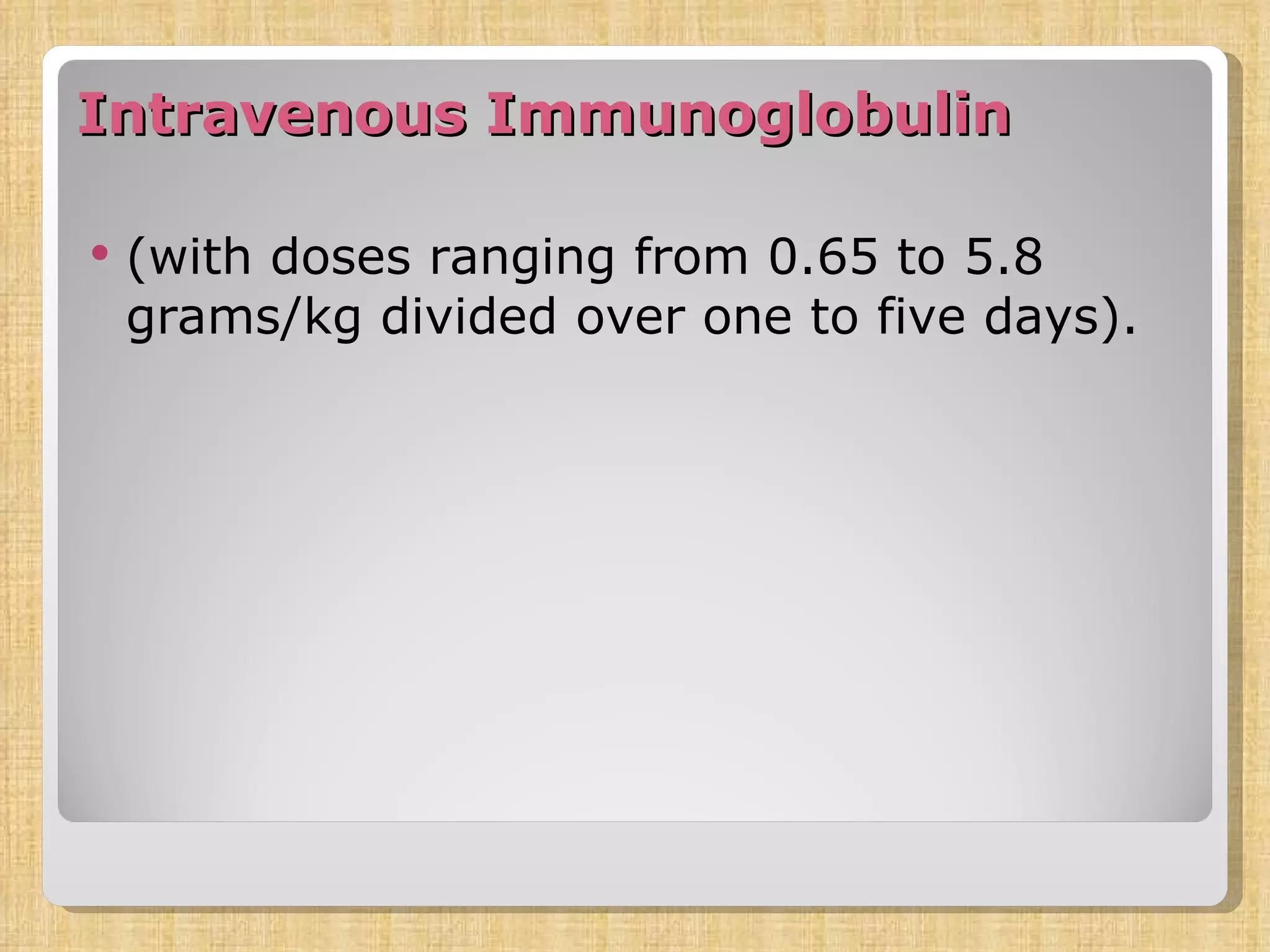 Intravenous Immunoglobulin

• (with doses ranging from 0.65 to 5.8 grams/kg divided over one to five days).